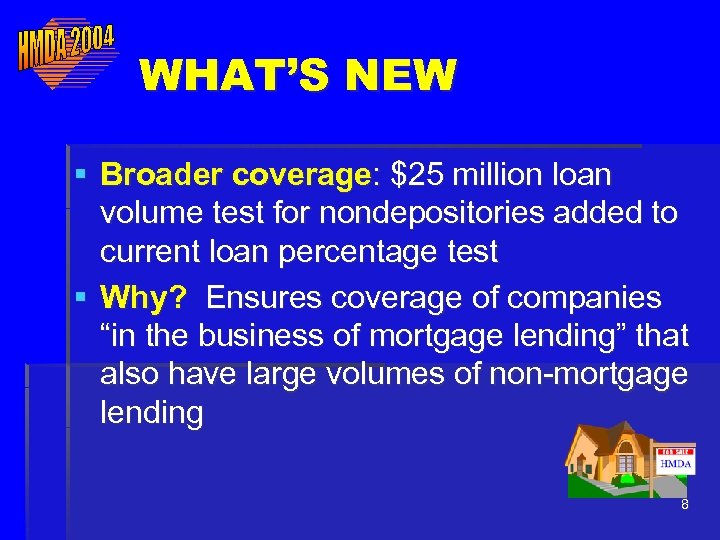 HMDA 2004

WHAT'S NEW

▪ Broader coverage: \$25 million loan volume test for nondepositories added to current loan percentage test

▪ Why? Ensures coverage of companies "in the business of mortgage lending" that also have large volumes of non-mortgage lending

FOR SALE
HMDA

8